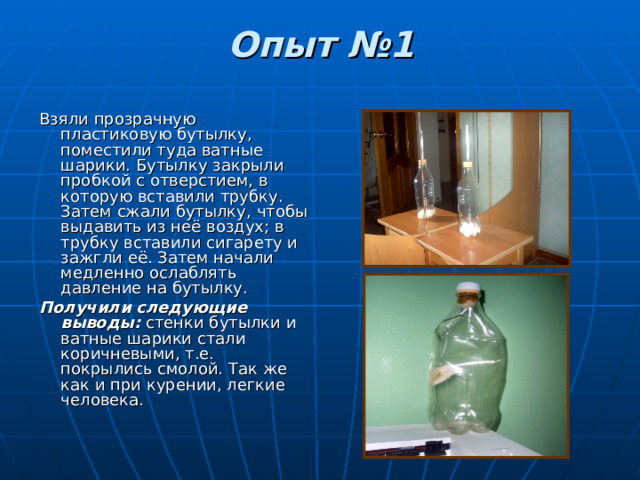 Опыт №1

Взяли прозрачную пластиковую бутылку, поместили туда ватные шарики. Бутылку закрыли пробкой с отверстием, в которую вставили трубку. Затем сжали бутылку, чтобы выдавить из неё воздух; в трубку вставили сигарету и зажгли её. Затем начали медленно ослаблять давление на бутылку.

Получили следующие выводы: стенки бутылки и ватные шарики стали коричневыми, т.е. покрылись смолой. Так же как и при курении, легкие человека.